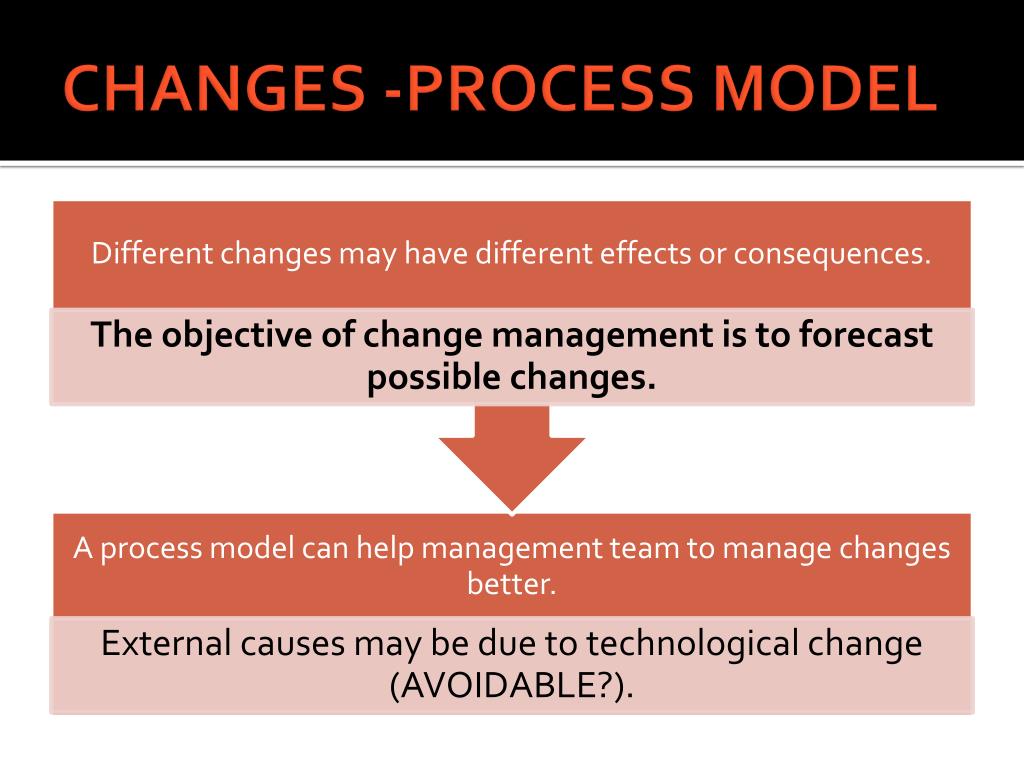 CHANGES -PROCESS MODEL

Different changes may have different effects or consequences.

The objective of change management is to forecast possible changes.

A process model can help management team to manage changes better.

External causes may be due to technological change (AVOIDABLE?).